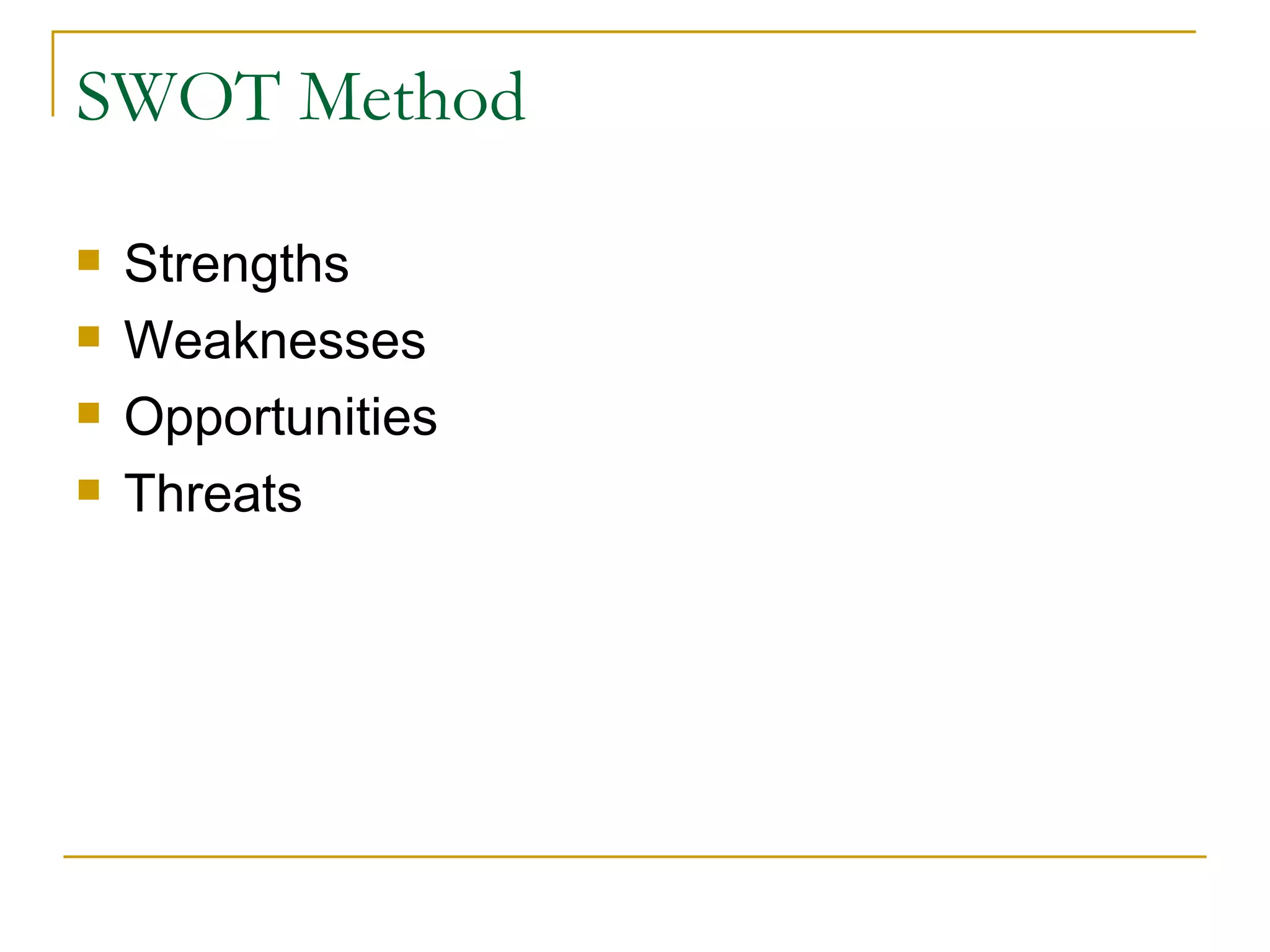 SWOT Method

- Strengths
- Weaknesses
- Opportunities
- Threats